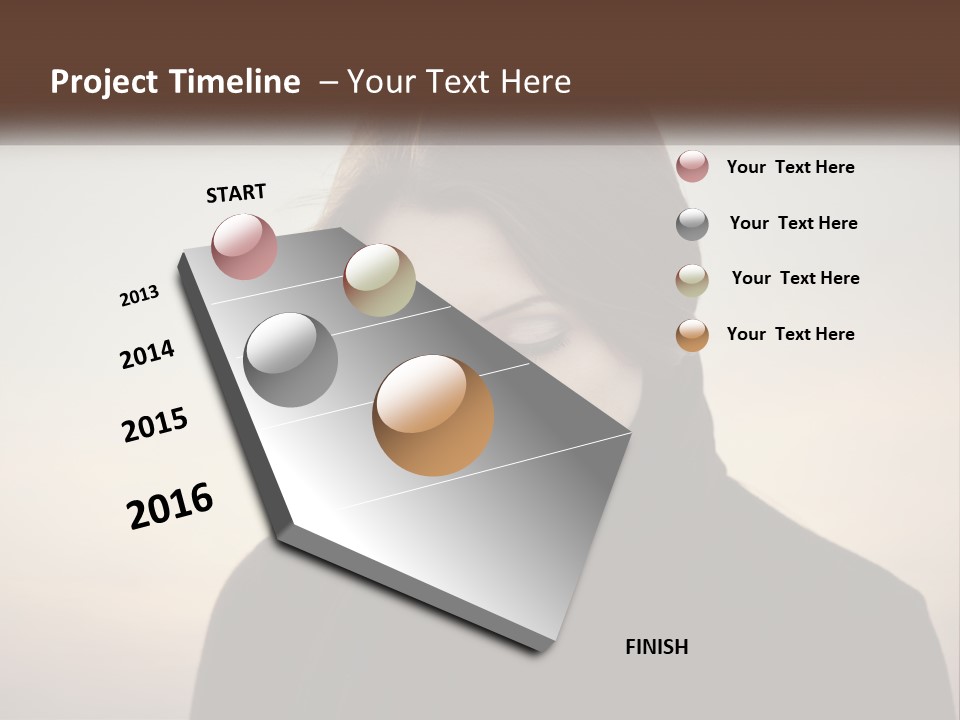 Project Timeline – Your Text Here

START

2013

2014

2015

2016

FINISH

Your Text Here

Your Text Here

Your Text Here

Your Text Here